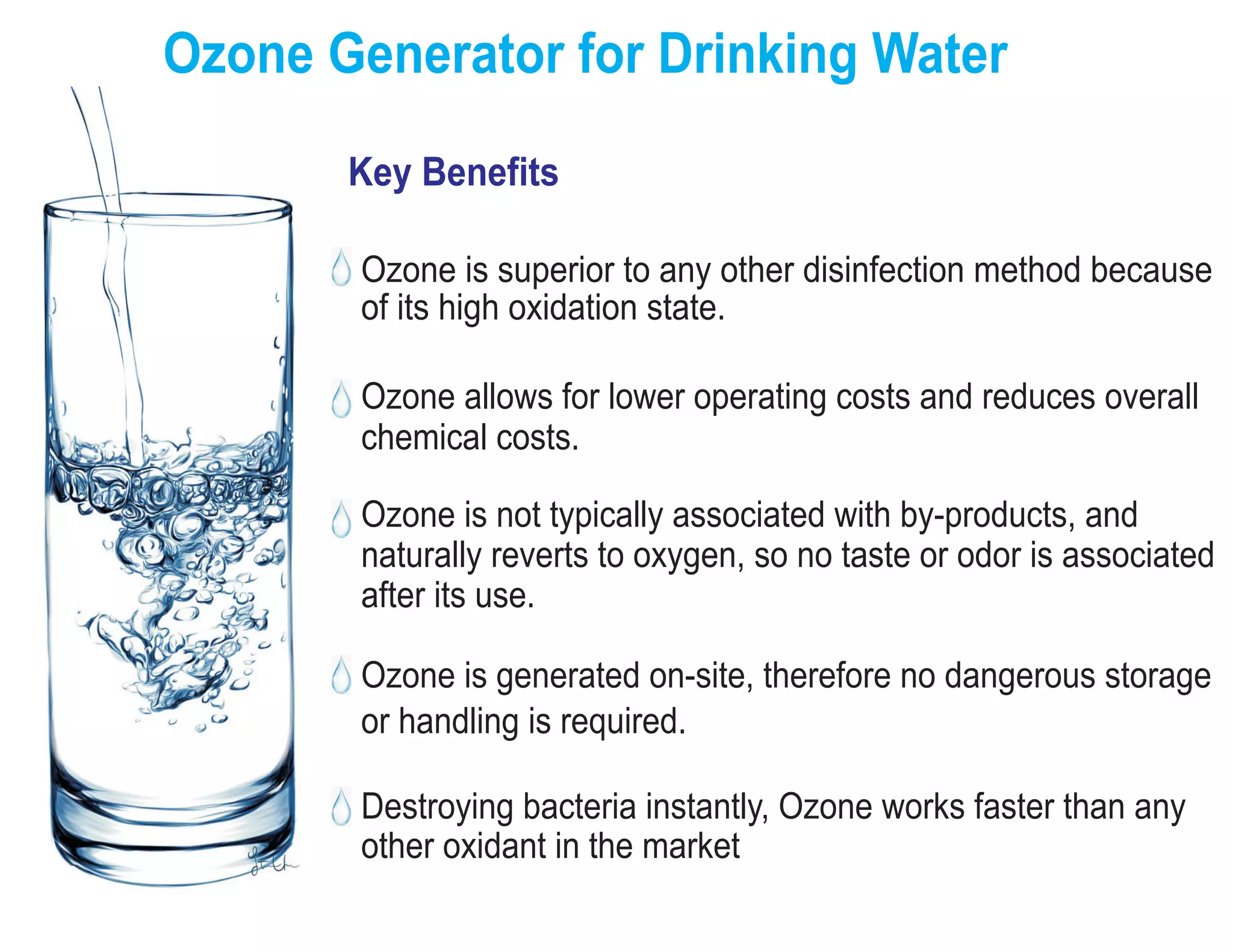 Ozone Generator for Drinking Water

Key Benefits

Ozone is superior to any other disinfection method because of its high oxidation state.

Ozone allows for lower operating costs and reduces overall chemical costs.

Ozone is not typically associated with by-products, and naturally reverts to oxygen, so no taste or odor is associated after its use.

Ozone is generated on-site, therefore no dangerous storage or handling is required.

Destroying bacteria instantly, Ozone works faster than any other oxidant in the market